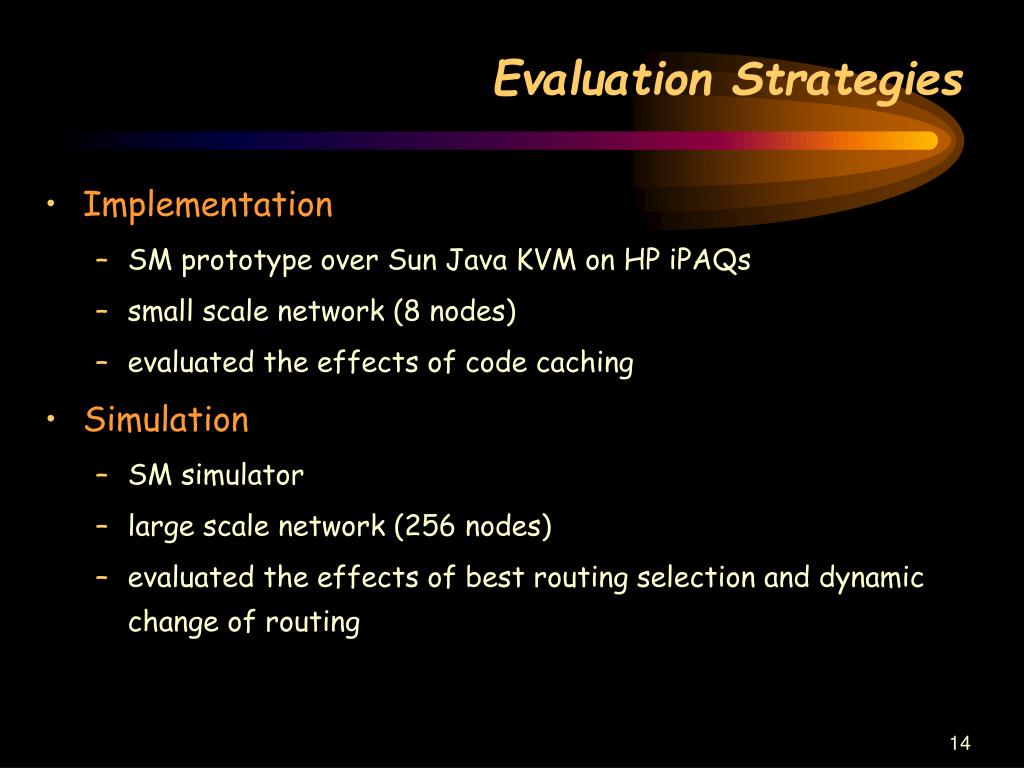 Evaluation Strategies

• Implementation
– SM prototype over Sun Java KVM on HP iPAQs
– small scale network (8 nodes)
– evaluated the effects of code caching

• Simulation
– SM simulator
– large scale network (256 nodes)
– evaluated the effects of best routing selection and dynamic change of routing

14